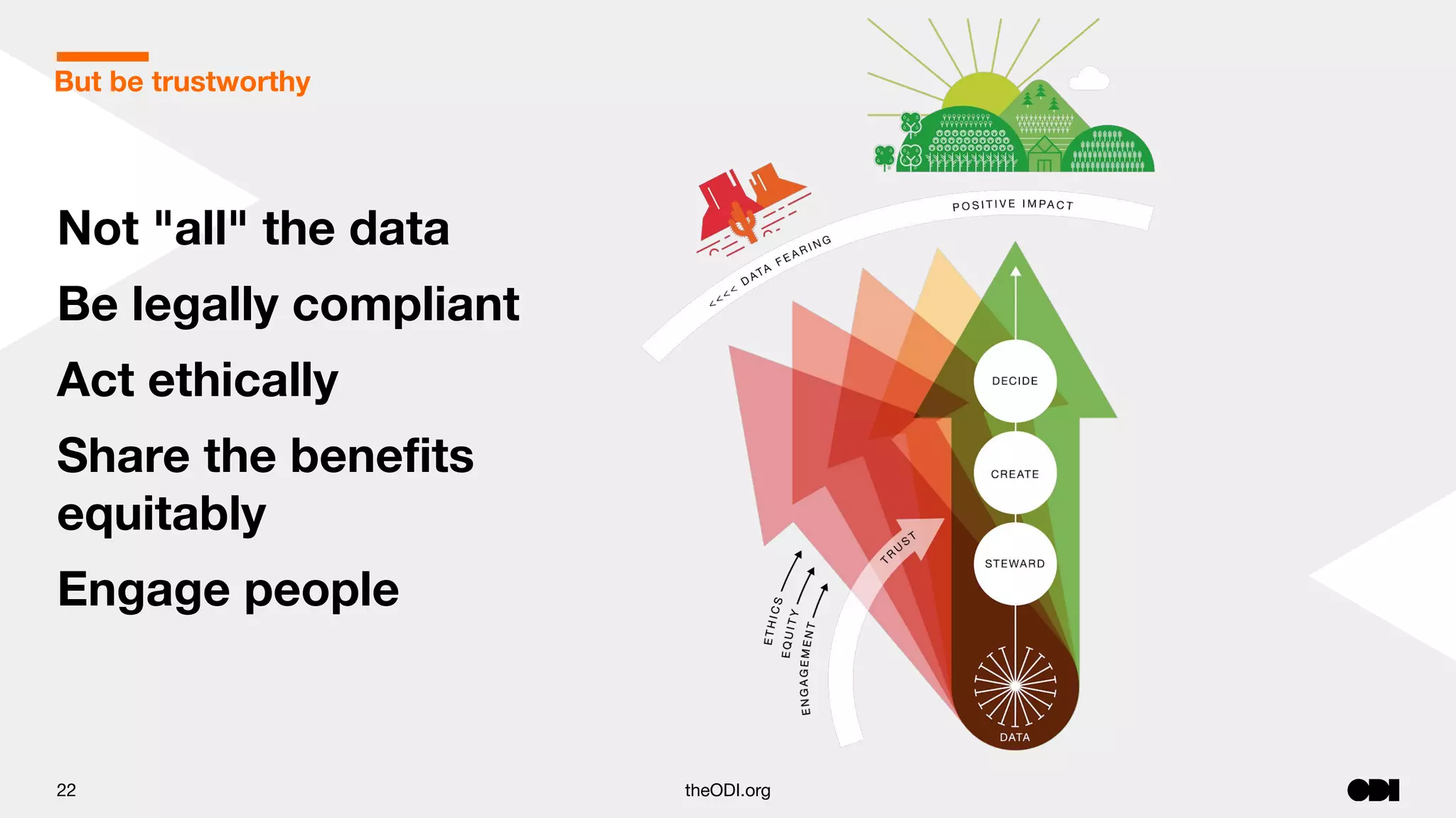 But be trustworthy

Not "all" the data

Be legally compliant

Act ethically

Share the benefits equitably

Engage people

<<<< DATA FEARING

POSITIVE IMPACT

DECIDE

CREATE

STEWARD

DATA

TRUST

ETHICS

EQUITY

ENGAGEMENT

22

theODI.org

ODI